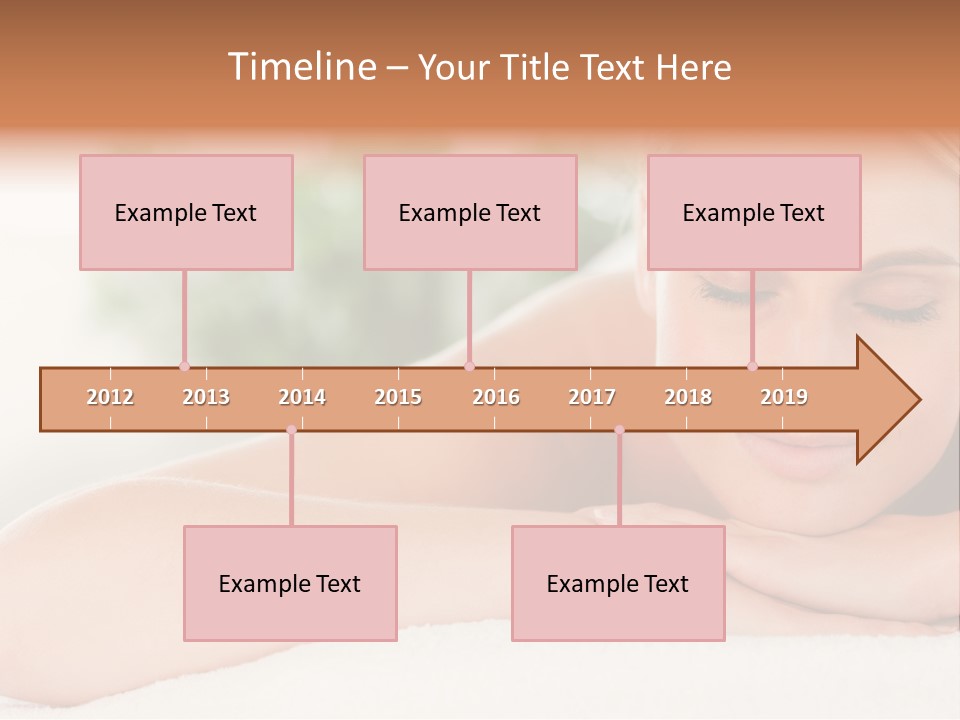 Timeline – Your Title Text Here

Example Text

Example Text

Example Text

2012 2013 2014 2015 2016 2017 2018 2019

Example Text

Example Text